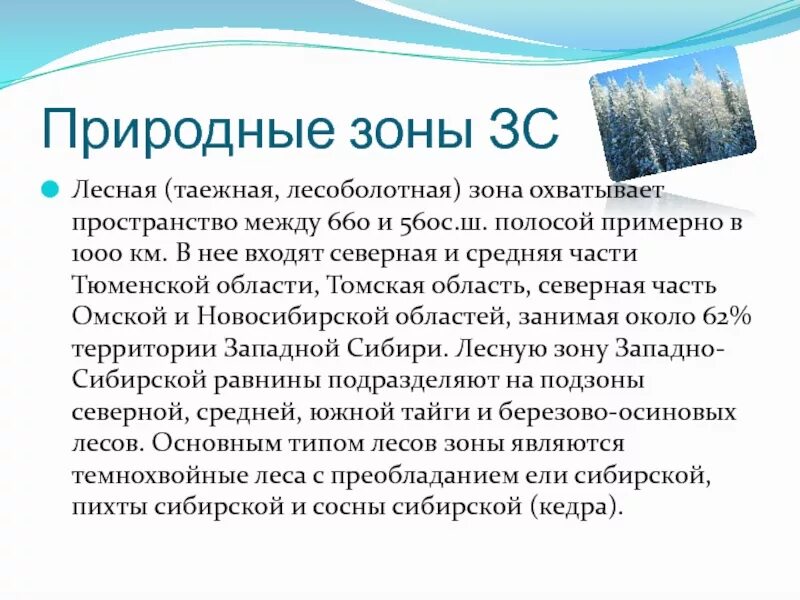 Природные зоны ЗС

Лесная (таежная, лесоболотная) зона охватывает пространство между 66о и 56ос.ш. полосой примерно в 1000 км. В нее входят северная и средняя части Тюменской области, Томская область, северная часть Омской и Новосибирской областей, занимая около 62% территории Западной Сибири. Лесную зону Западно-Сибирской равнины подразделяют на подзоны северной, средней, южной тайги и березово-осиновых лесов. Основным типом лесов зоны являются темнохвойные леса с преобладанием ели сибирской, пихты сибирской и сосны сибирской (кедра).